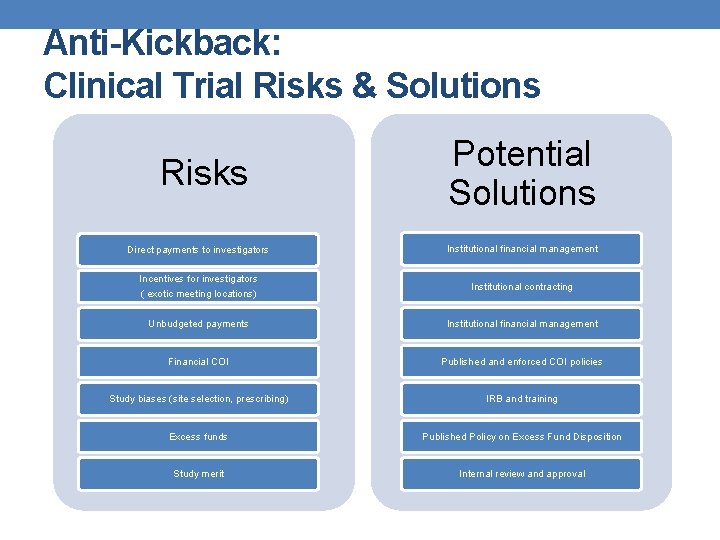 Anti-Kickback:
Clinical Trial Risks & Solutions

Risks

Direct payments to investigators

Incentives for investigators ( exotic meeting locations)

Unbudgeted payments

Financial COI

Study biases (site selection, prescribing)

Excess funds

Study merit

Potential Solutions

Institutional financial management

Institutional contracting

Institutional financial management

Published and enforced COI policies

IRB and training

Published Policy on Excess Fund Disposition

Internal review and approval